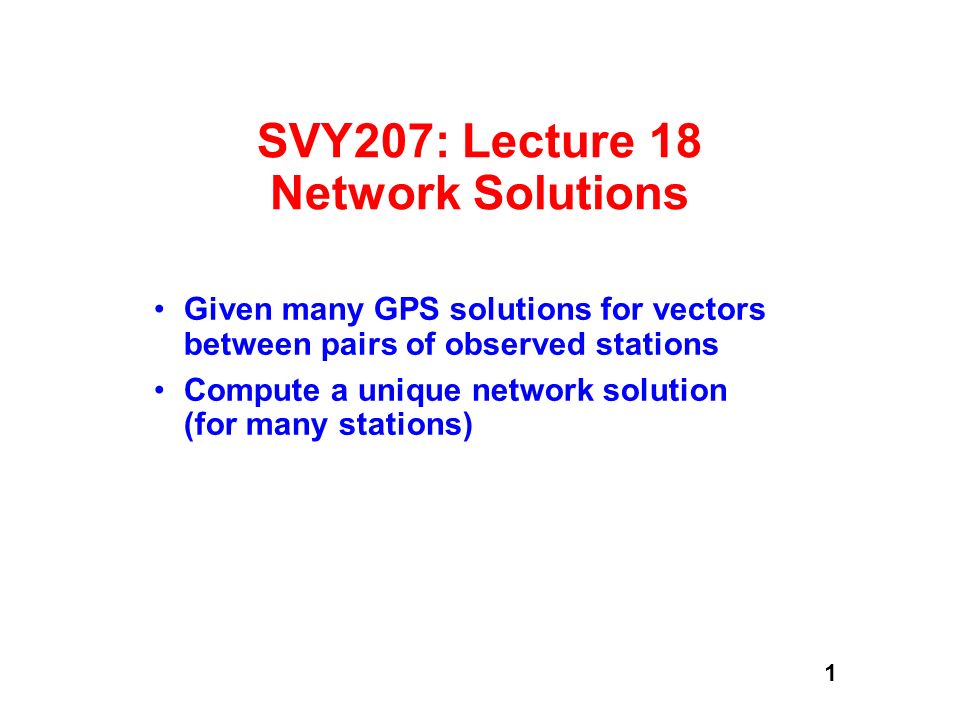 SVY207: Lecture 18
Network Solutions

• Given many GPS solutions for vectors between pairs of observed stations
• Compute a unique network solution (for many stations)

1